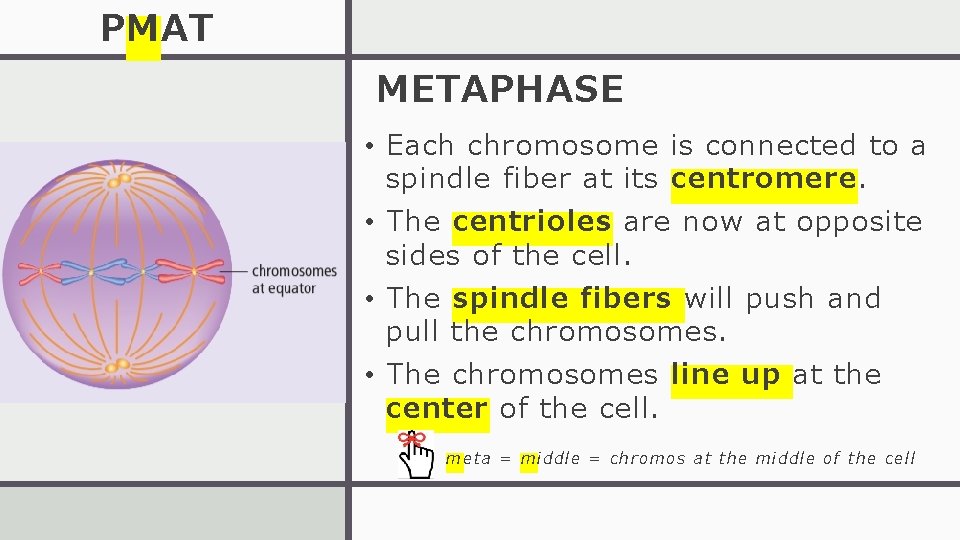 PMAT

METAPHASE

chromosomes at equator

• Each chromosome is connected to a spindle fiber at its centromere.
• The centrioles are now at opposite sides of the cell.
• The spindle fibers will push and pull the chromosomes.
• The chromosomes line up at the center of the cell.

meta = middle = chromos at the middle of the cell